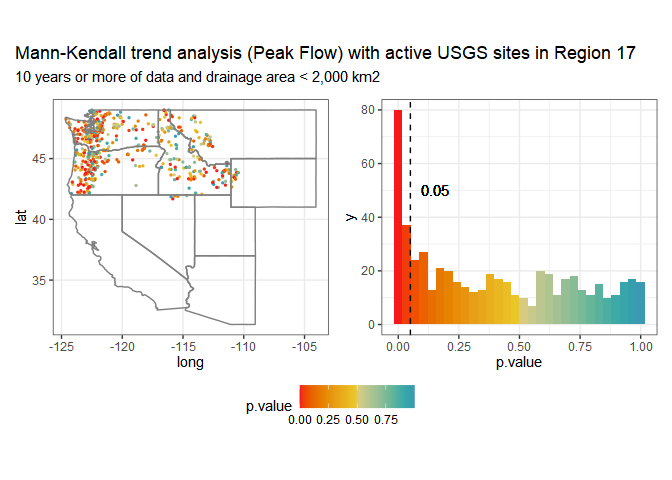 Mann-Kendall trend analysis (Peak Flow) with active USGS sites in Region 17
10 years or more of data and drainage area < 2,000 km2

lat
45
40
35
-125 -120 -115 -110 -105
long

y
80
60
40
20
0
0.05
0.00 0.25 0.50 0.75 1.00
p.value

p.value
0.00 0.25 0.50 0.75